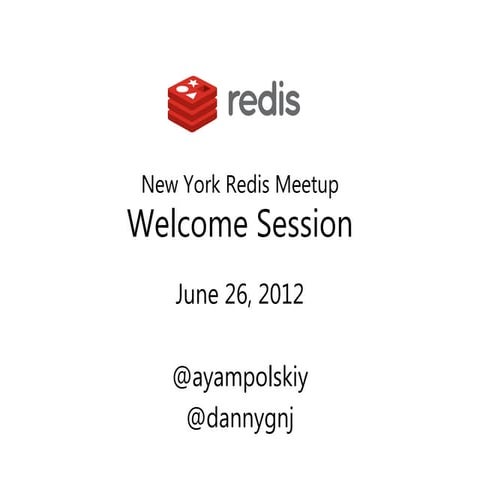 redis

New York Redis Meetup
Welcome Session

June 26, 2012

@ayampolskiy
@dannygnj